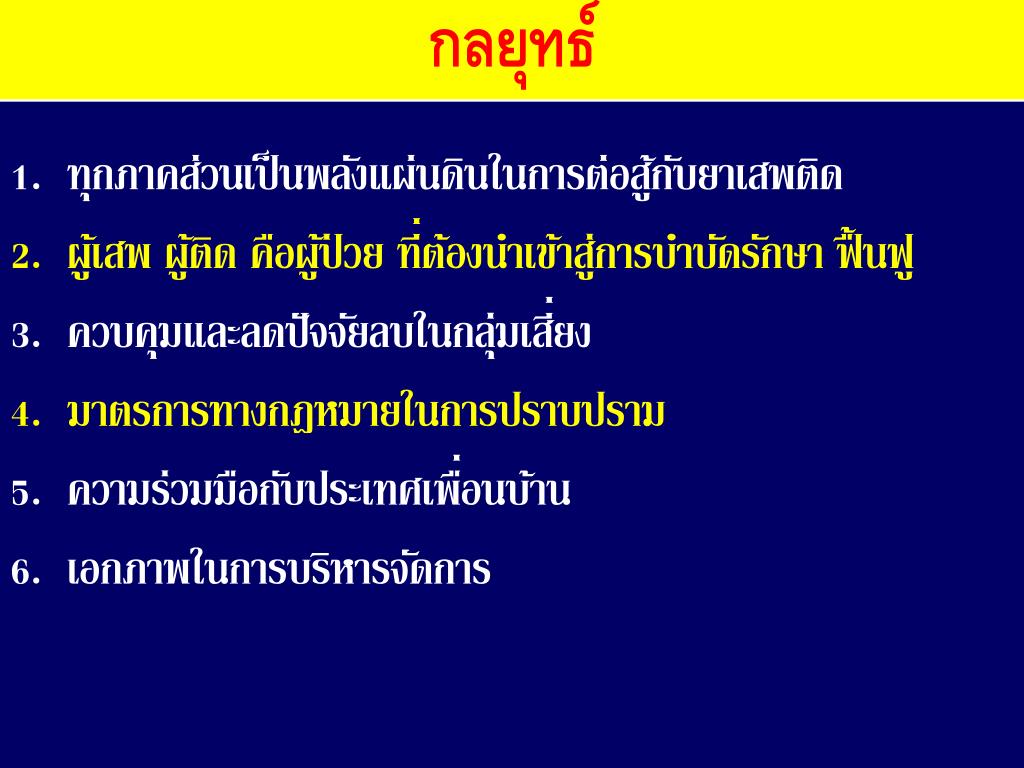 กลยุทธ์

1. ทุกภาคส่วนเป็นพลังแผ่นดินในการต่อสู้กับยาเสพติด
2. ผู้เสพ ผู้ติด คือผู้ป่วย ที่ต้องนำเข้าสู่การบำบัดรักษา ฟื้นฟู
3. ควบคุมและลดปัจจัยลบในกลุ่มเสี่ยง
4. มาตรการทางกฎหมายในการปราบปราม
5. ความร่วมมือกับประเทศเพื่อนบ้าน
6. เอกภาพในการบริหารจัดการ